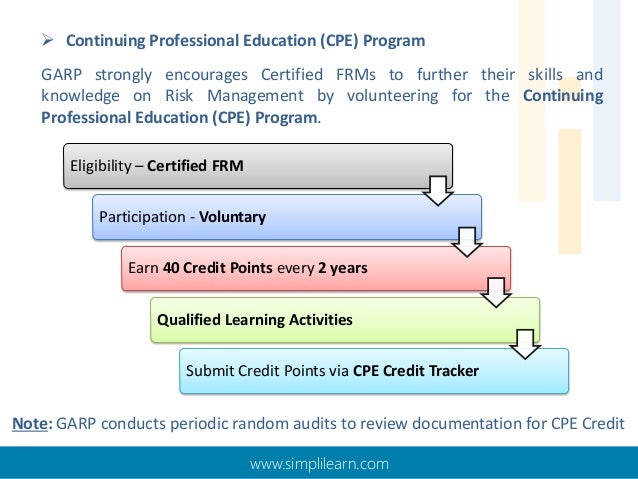 ➢ Continuing Professional Education (CPE) Program

GARP strongly encourages Certified FRMs to further their skills and knowledge on Risk Management by volunteering for the Continuing Professional Education (CPE) Program.

Eligibility – Certified FRM

Participation - Voluntary

Earn 40 Credit Points every 2 years

Qualified Learning Activities

Submit Credit Points via CPE Credit Tracker

Note: GARP conducts periodic random audits to review documentation for CPE Credit

www.simplilearn.com